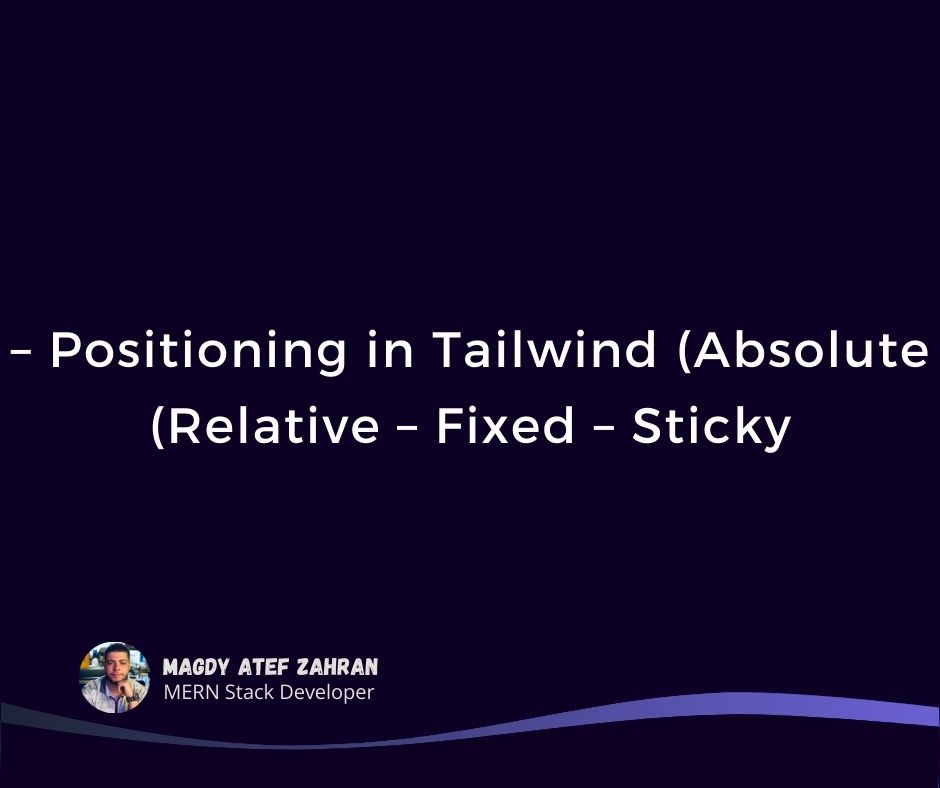 – Positioning in Tailwind (Absolute
(Relative – Fixed – Sticky

MAGDY ATEF ZAHRAN
MERN Stack Developer